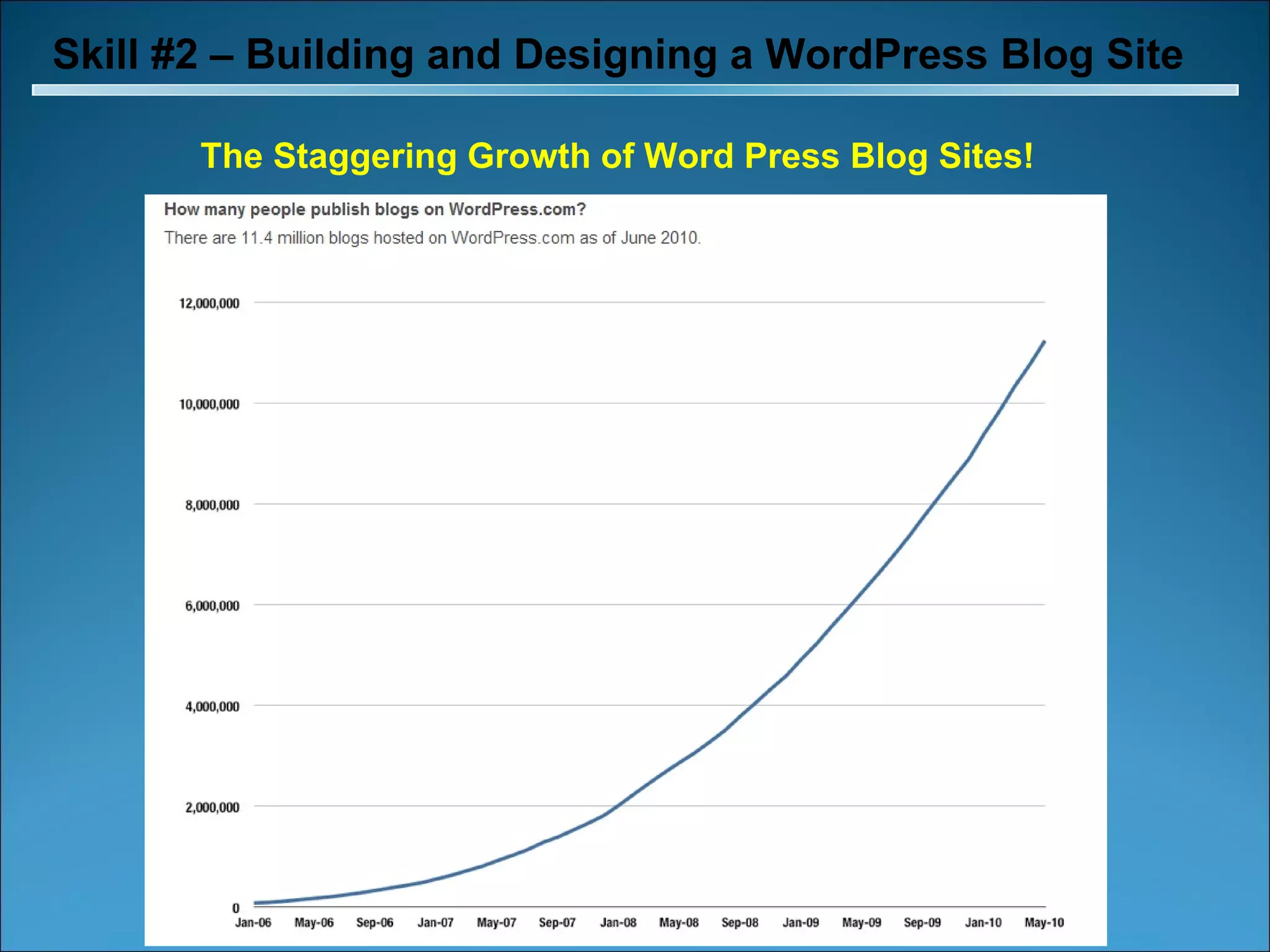 Skill #2 – Building and Designing a WordPress Blog Site

The Staggering Growth of Word Press Blog Sites!

How many people publish blogs on WordPress.com?

There are 11.4 million blogs hosted on WordPress.com as of June 2010.

12,000,000
10,000,000
8,000,000
6,000,000
4,000,000
2,000,000
0

Jan-06 May-06 Sep-06 Jan-07 May-07 Sep-07 Jan-08 May-08 Sep-08 Jan-09 May-09 Sep-09 Jan-10 May-10